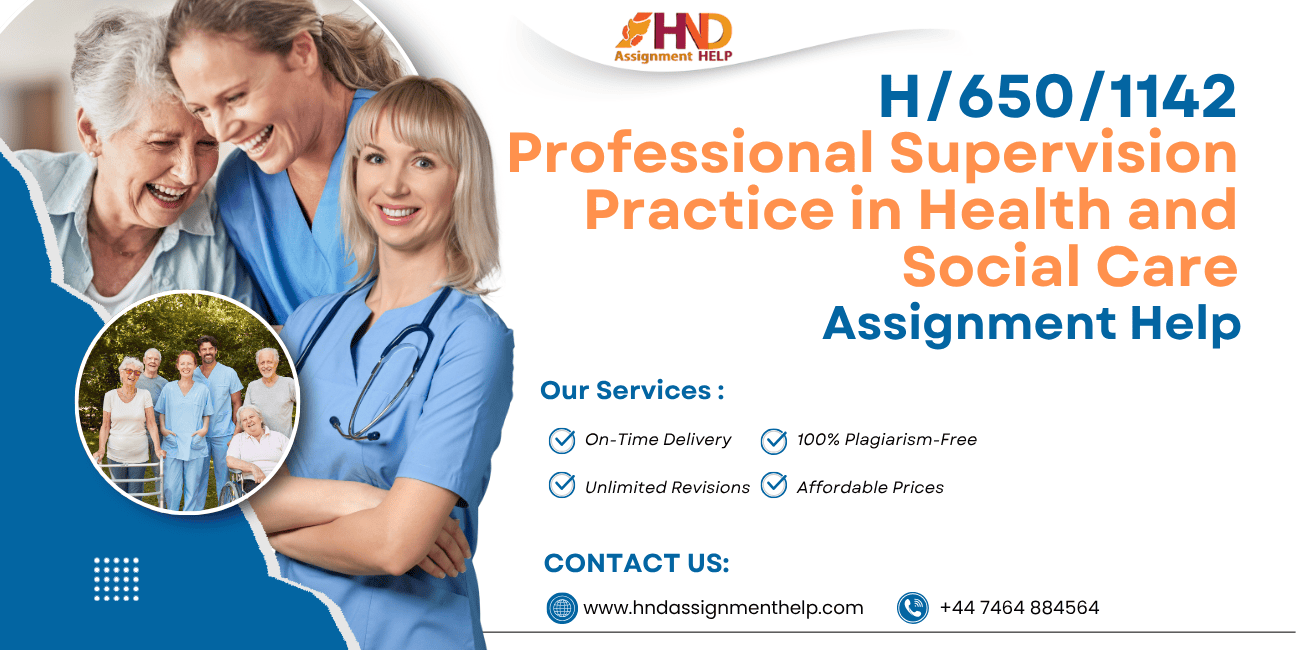 HND
Assignment HELP

H/650/1142
Professional Supervision Practice in Health and Social Care
Assignment Help

Our Services :

On-Time Delivery
100% Plagiarism-Free
Unlimited Revisions
Affordable Prices

CONTACT US:

www.hndassignmenthelp.com
+44 7464 884564